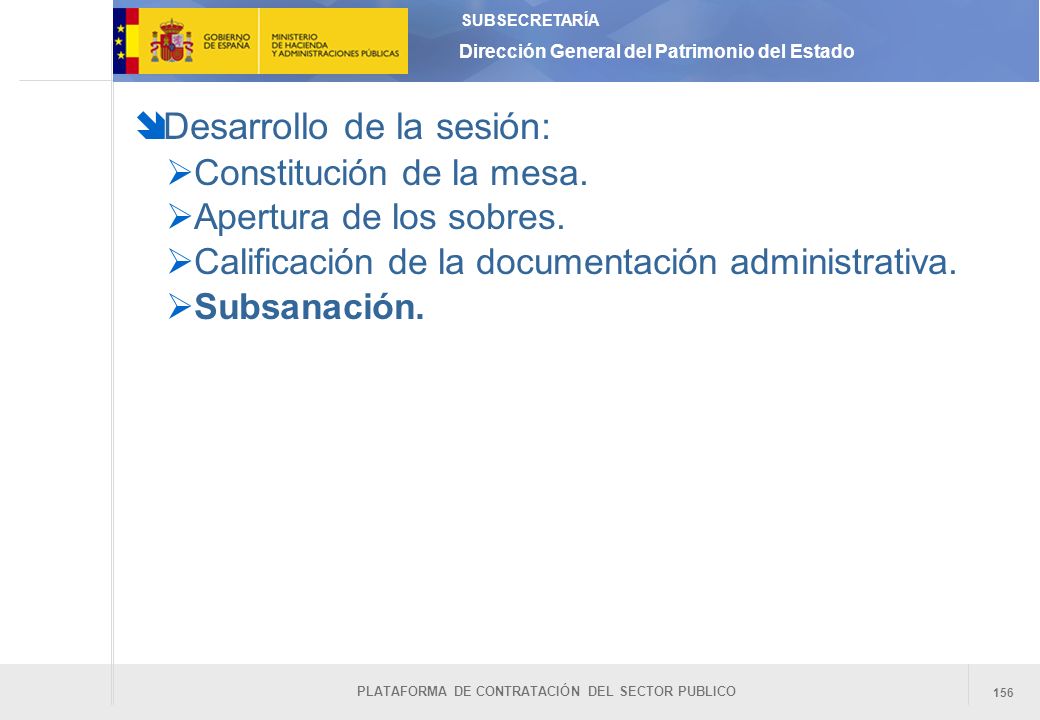 GOBIERNO DE ESPAÑA
MINISTERIO DE HACIENDA Y ADMINISTRACIONES PÚBLICAS

SUBSECRETARÍA
Dirección General del Patrimonio del Estado

Desarrollo de la sesión:
Constitución de la mesa.
Apertura de los sobres.
Calificación de la documentación administrativa.
Subsanación.

PLATAFORMA DE CONTRATACIÓN DEL SECTOR PUBLICO

156